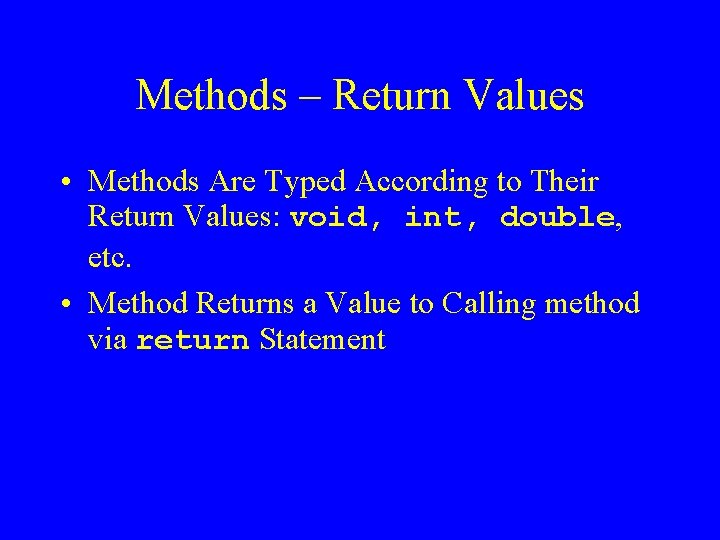 Methods – Return Values

• Methods Are Typed According to Their Return Values: void, int, double, etc.

• Method Returns a Value to Calling method via return Statement